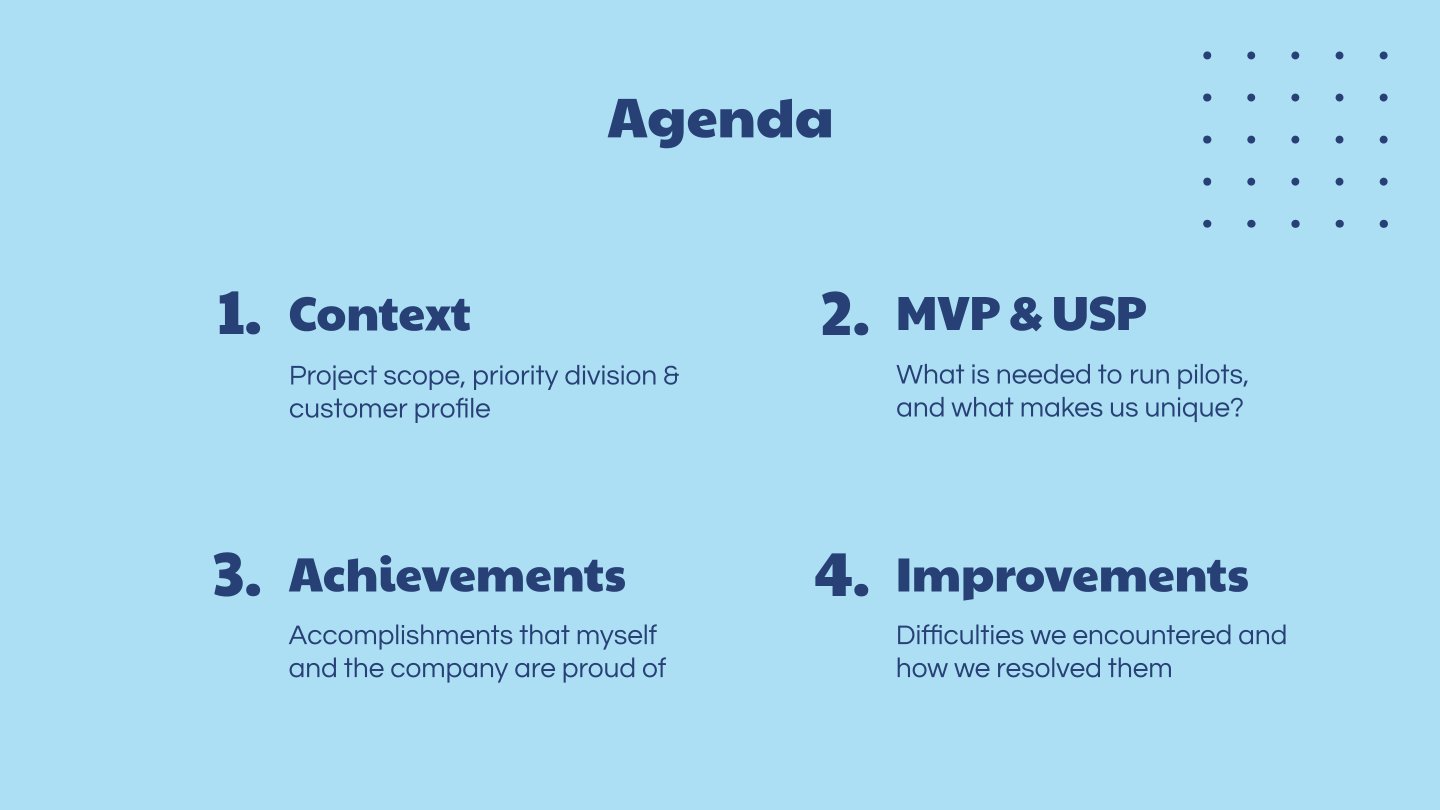 Agenda

1. Context

Project scope, priority division & customer profile

2. MVP & USP

What is needed to run pilots, and what makes us unique?

3. Achievements

Accomplishments that myself and the company are proud of

4. Improvements

Difficulties we encountered and how we resolved them